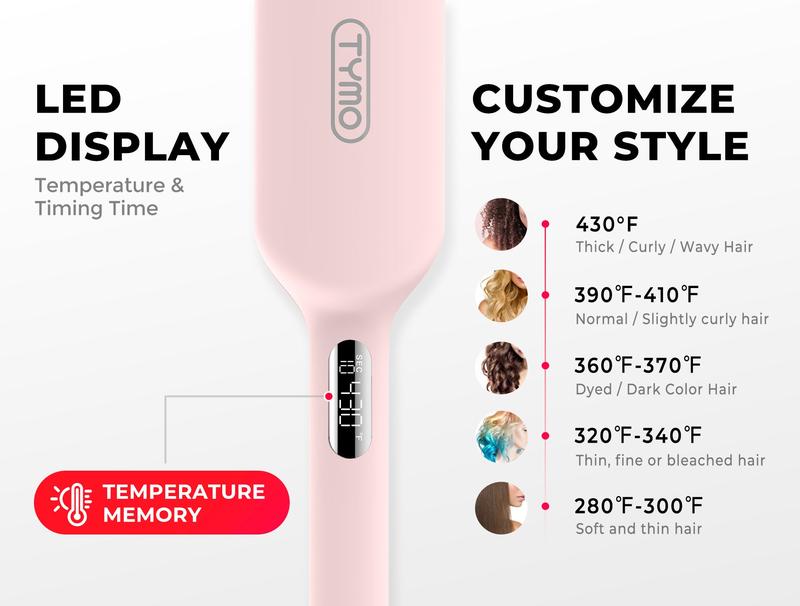 LED DISPLAY

Temperature & Timing Time

TYMO

SEC 10 430 °F

TEMPERATURE MEMORY

CUSTOMIZE YOUR STYLE

430°F
Thick / Curly / Wavy Hair

390℉-410℉
Normal / Slightly curly hair

360℉-370℉
Dyed / Dark Color Hair

320℉-340℉
Thin, fine or bleached hair

280℉-300℉
Soft and thin hair